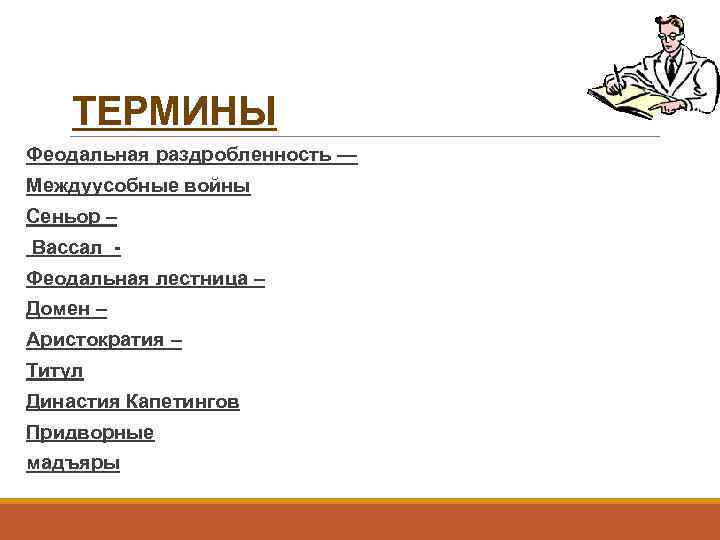 ТЕРМИНЫ

Феодальная раздробленность —

Междуусобные войны

Сеньор –

Вассал -

Феодальная лестница –

Домен –

Аристократия –

Титул

Династия Капетингов

Придворные

мадъяры